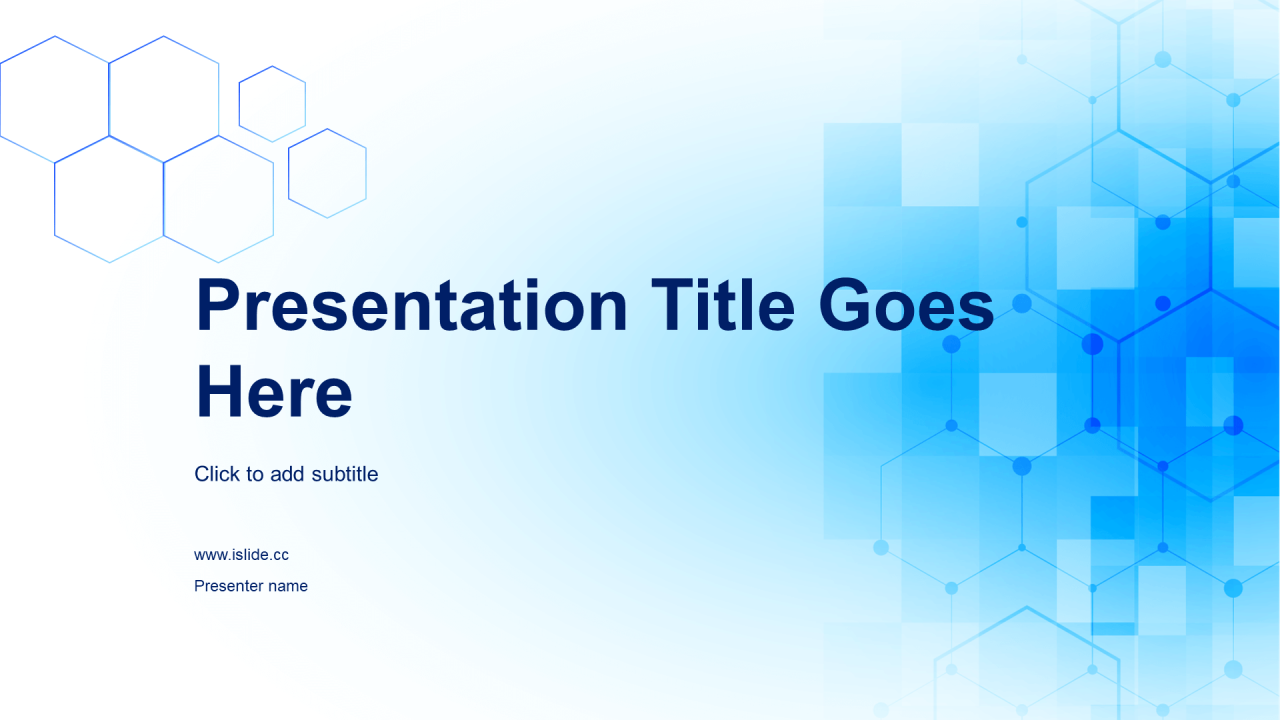 Presentation Title Goes Here

Click to add subtitle

www.islide.cc

Presenter name